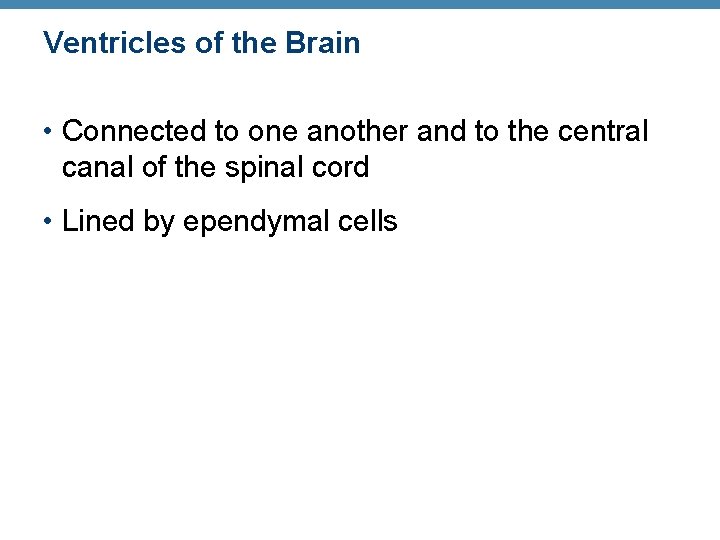 Ventricles of the Brain

• Connected to one another and to the central canal of the spinal cord

• Lined by ependymal cells